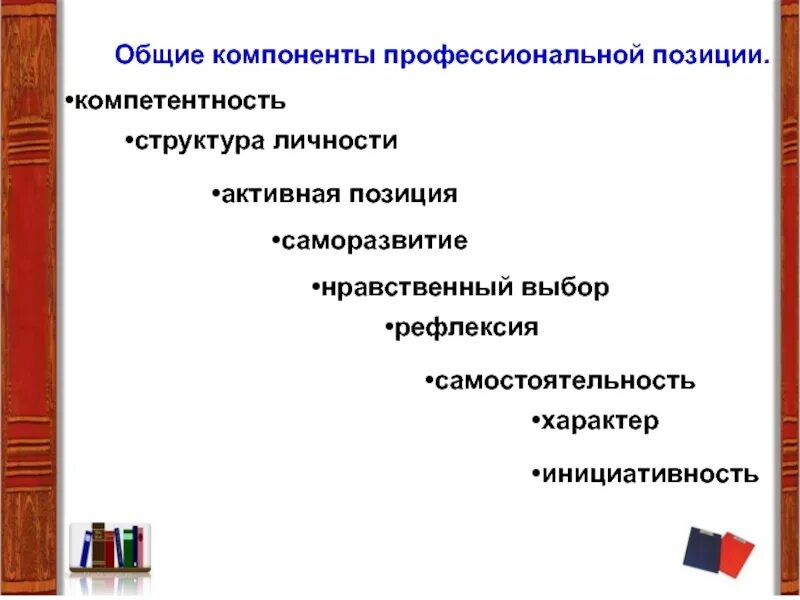 Общие компоненты профессиональной позиции.

•компетентность

•структура личности

•активная позиция

•саморазвитие

•нравственный выбор

•рефлексия

•самостоятельность

•характер

•инициативность